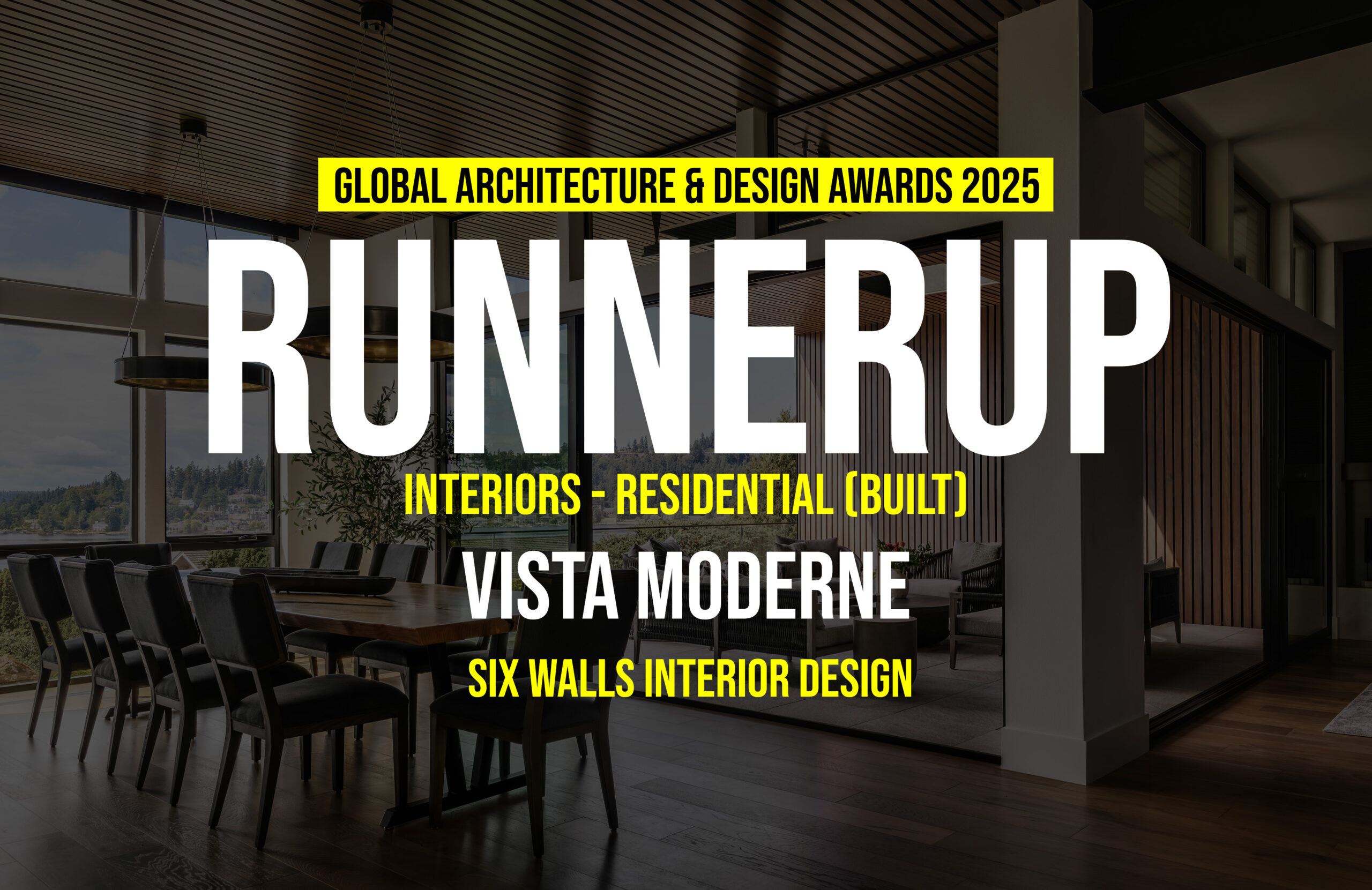 GLOBAL ARCHITECTURE & DESIGN AWARDS 2025

RUNNERUP

INTERIORS - RESIDENTIAL (BUILT)

VISTA MODERNE

SIX WALLS INTERIOR DESIGN